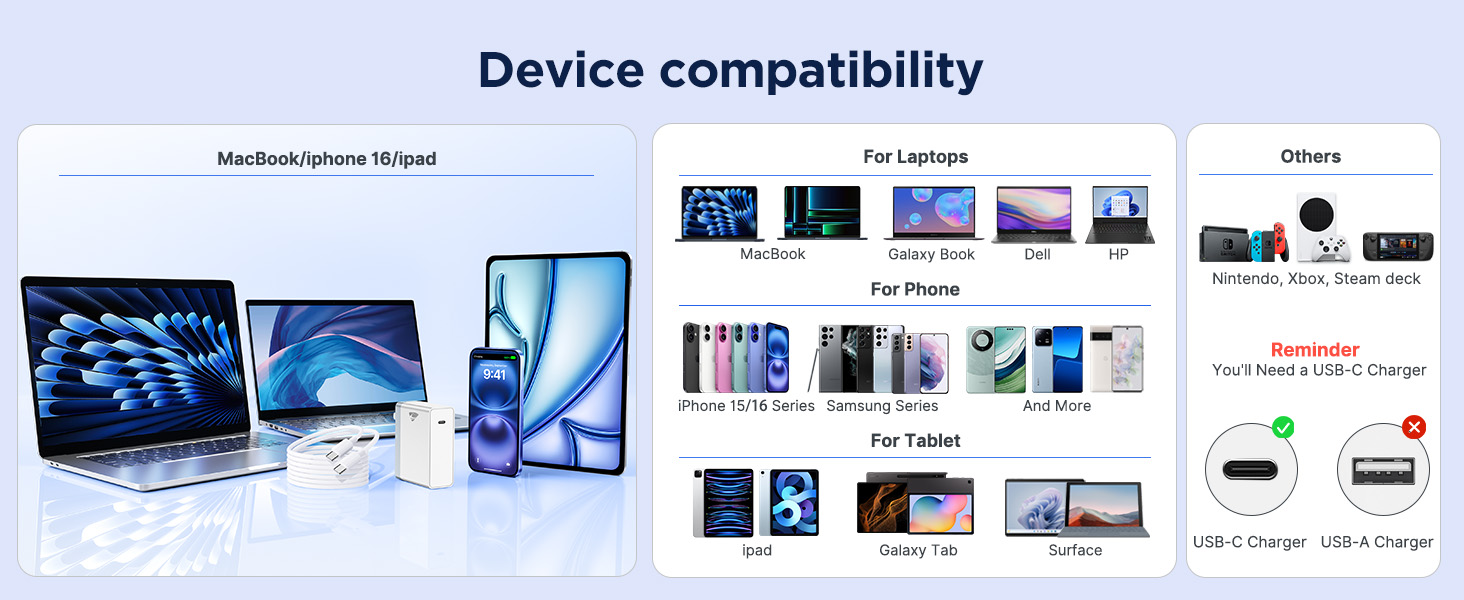 Device compatibility

MacBook/iphone 16/ipad

9:41

For Laptops

MacBook

Galaxy Book

Dell

HP

For Phone

iPhone 15/16 Series

Samsung Series

And More

For Tablet

ipad

Galaxy Tab

Surface

Others

Nintendo, Xbox, Steam deck

Reminder
You'll Need a USB-C Charger

USB-C Charger

USB-A Charger